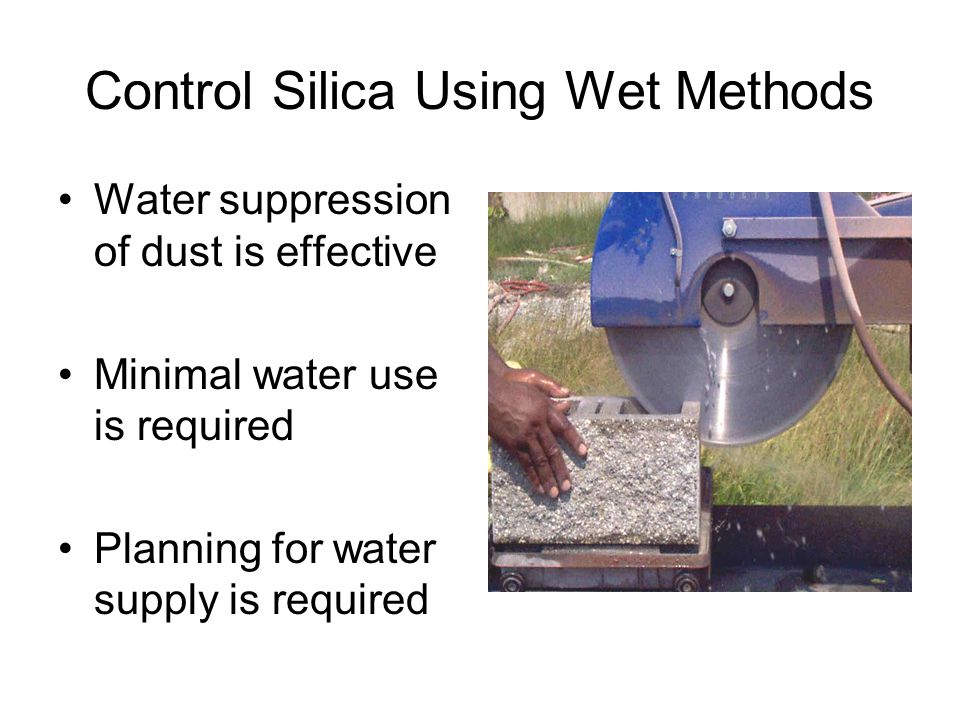 Control Silica Using Wet Methods

• Water suppression of dust is effective

• Minimal water use is required

• Planning for water supply is required